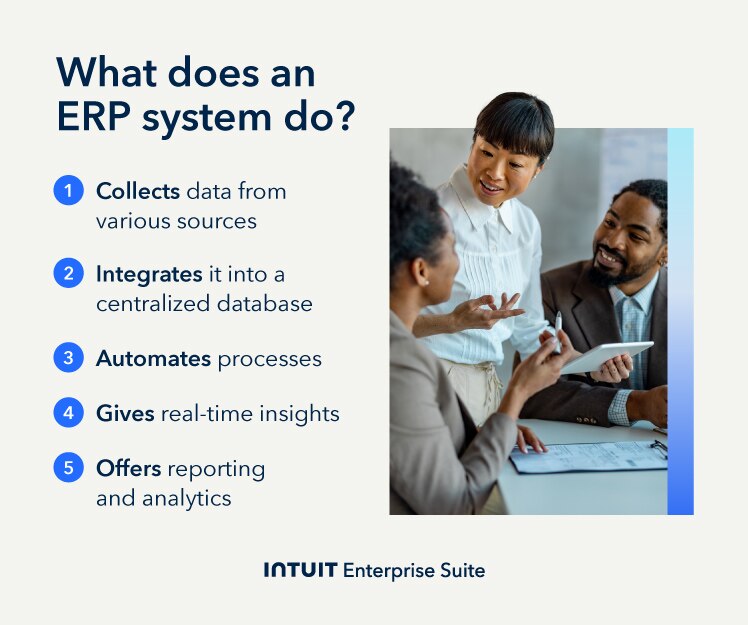 What does an ERP system do?

1 Collects data from various sources

2 Integrates it into a centralized database

3 Automates processes

4 Gives real-time insights

5 Offers reporting and analytics

INTUIT Enterprise Suite